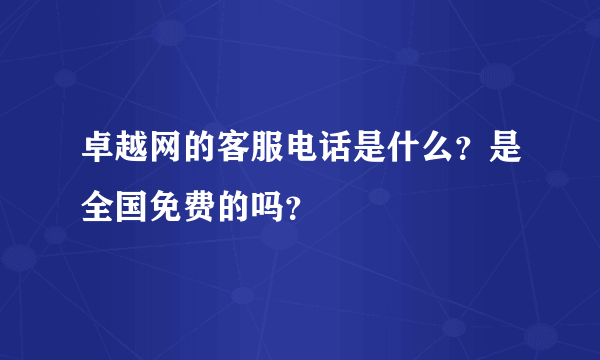 卓越网的客服电话是什么？是全国免费的吗？